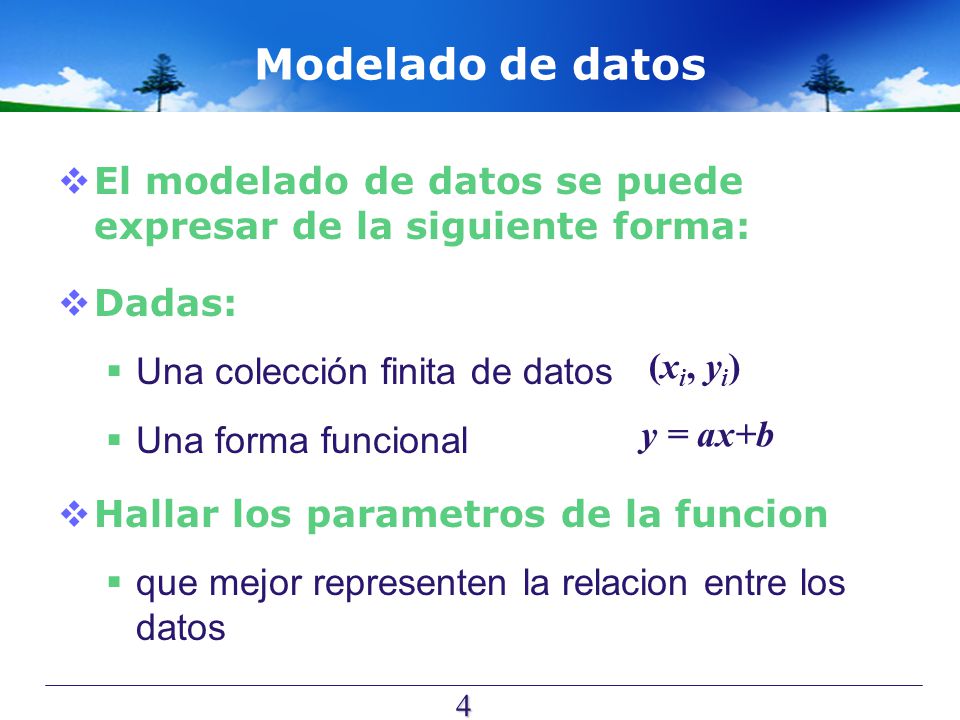 Modelado de datos

❖ El modelado de datos se puede expresar de la siguiente forma:

❖ Dadas:

▪ Una colección finita de datos $(x_i, y_i)$

▪ Una forma funcional $y = ax+b$

❖ Hallar los parametros de la funcion

▪ que mejor representen la relacion entre los datos

4